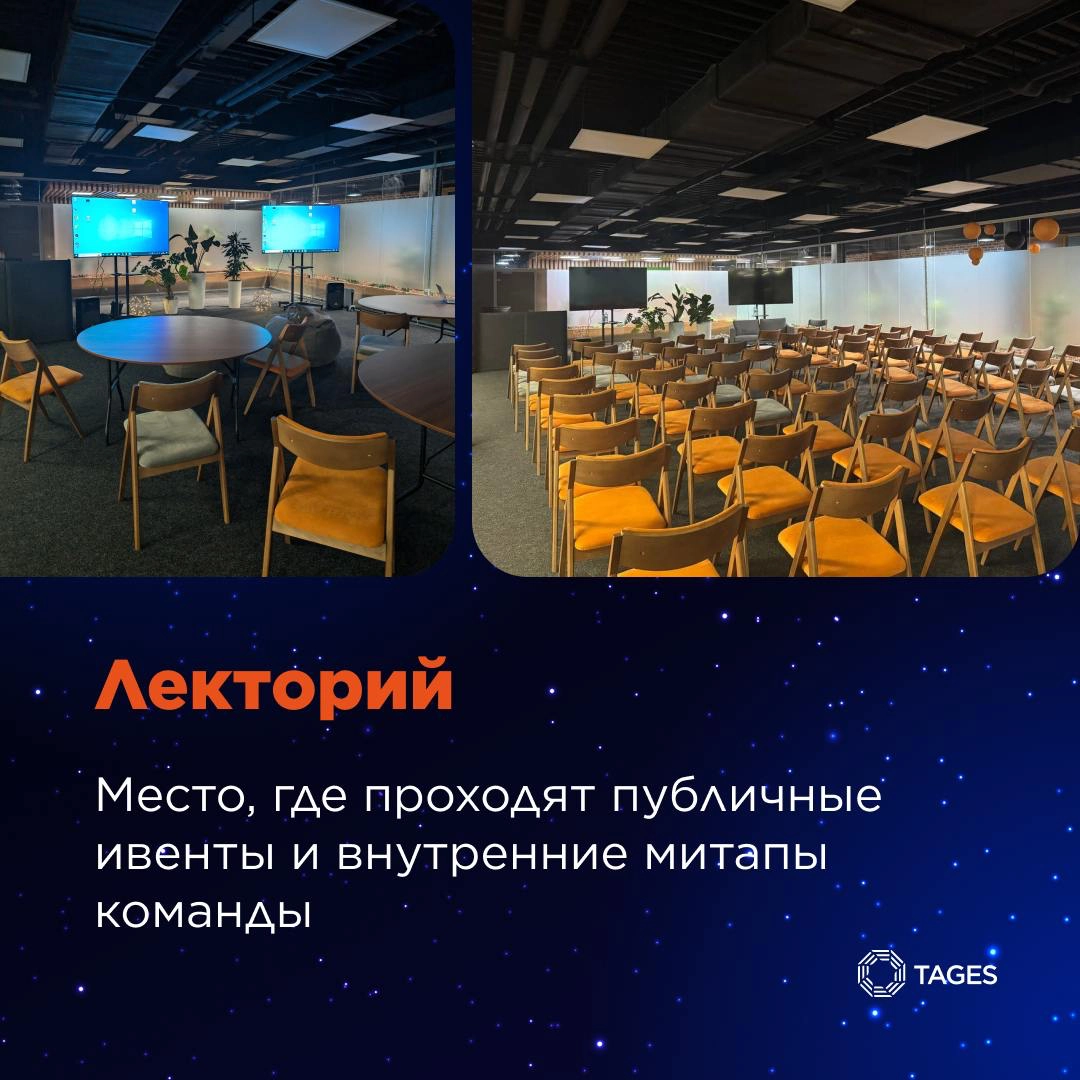 Лекторий

Место, где проходят публичные ивенты и внутренние митапы команды

TAGES